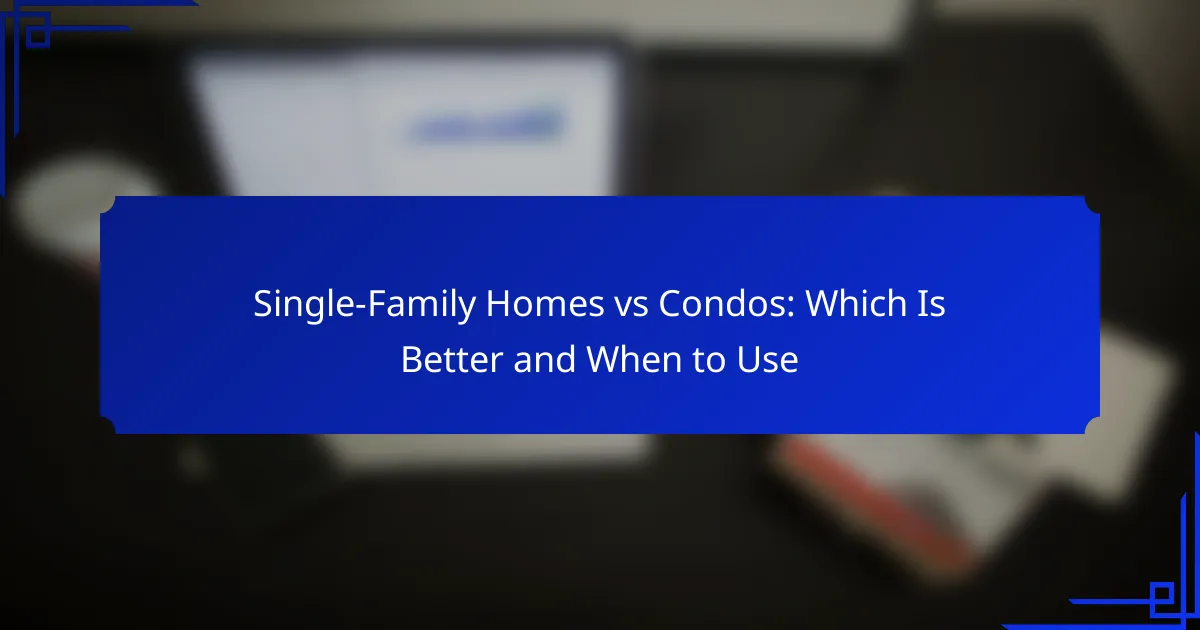 Single-Family Homes vs Condos: Which Is Better and When to Use